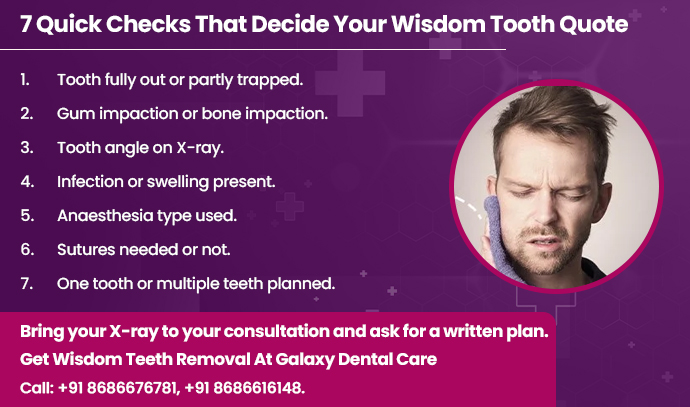 7 Quick Checks That Decide Your Wisdom Tooth Quote

1. Tooth fully out or partly trapped.
2. Gum impaction or bone impaction.
3. Tooth angle on X-ray.
4. Infection or swelling present.
5. Anaesthesia type used.
6. Sutures needed or not.
7. One tooth or multiple teeth planned.

Bring your X-ray to your consultation and ask for a written plan.
Get Wisdom Teeth Removal At Galaxy Dental Care
Call: +91 8686676781, +91 8686616148.